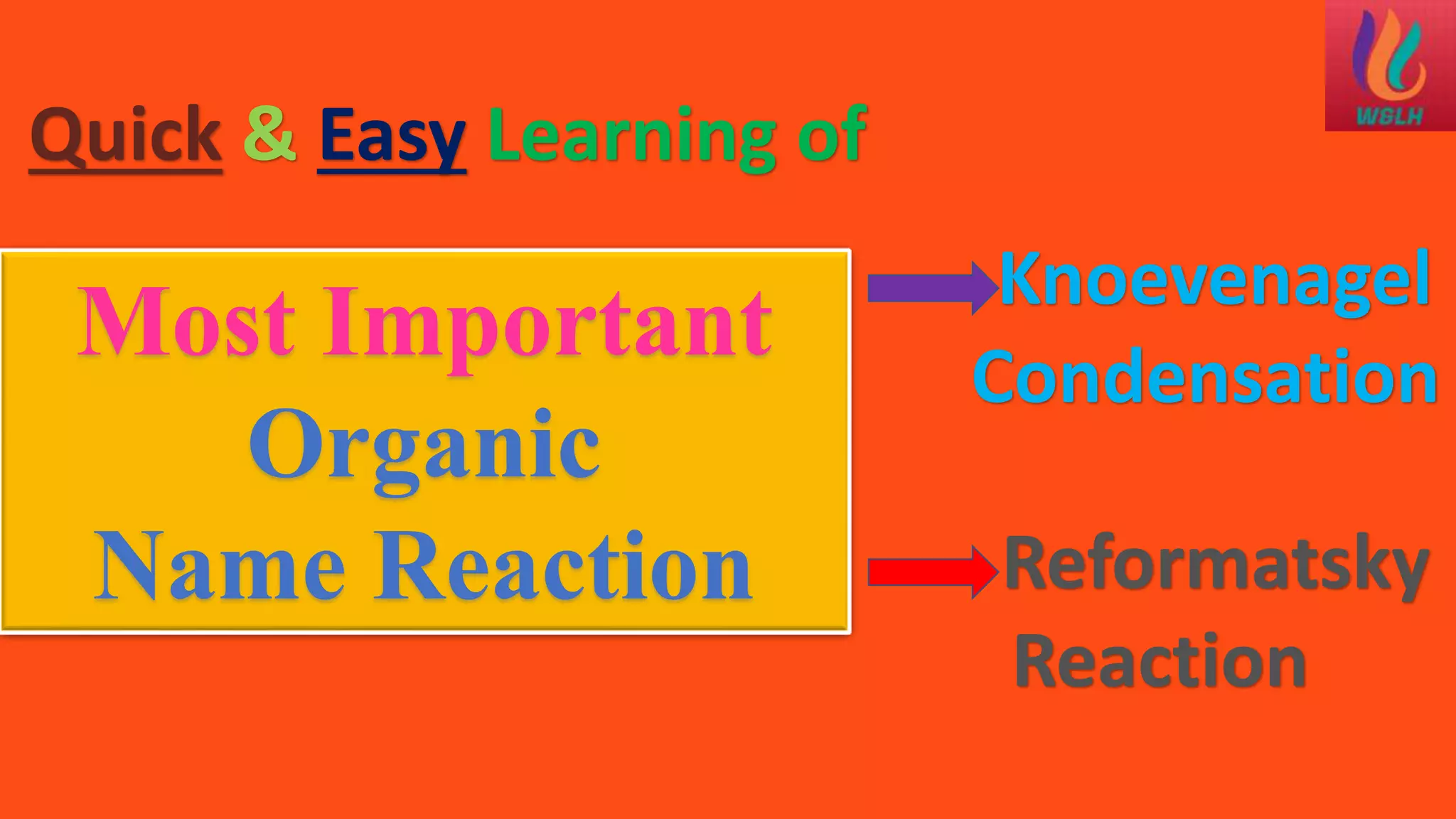 WSLH

Quick & Easy Learning of

Most Important Organic Name Reaction

Knoevenagel Condensation

Reformatsky Reaction